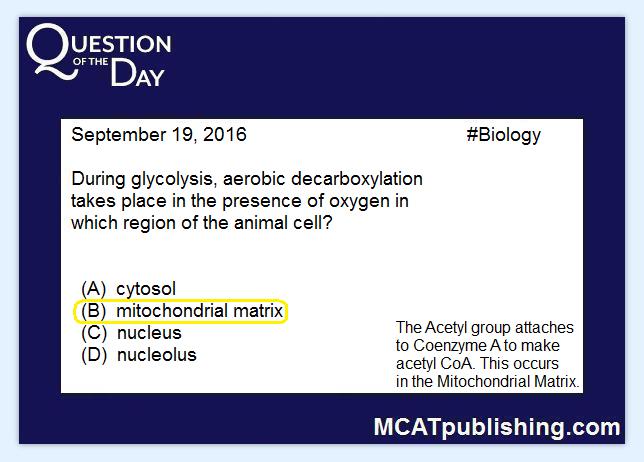 QUESTION OF THE DAY

September 19, 2016 #Biology

During glycolysis, aerobic decarboxylation takes place in the presence of oxygen in which region of the animal cell?

(A) cytosol
(B) mitochondrial matrix
(C) nucleus
(D) nucleolus

The Acetyl group attaches to Coenzyme A to make acetyl CoA. This occurs in the Mitochondrial Matrix.

MCATpublishing.com